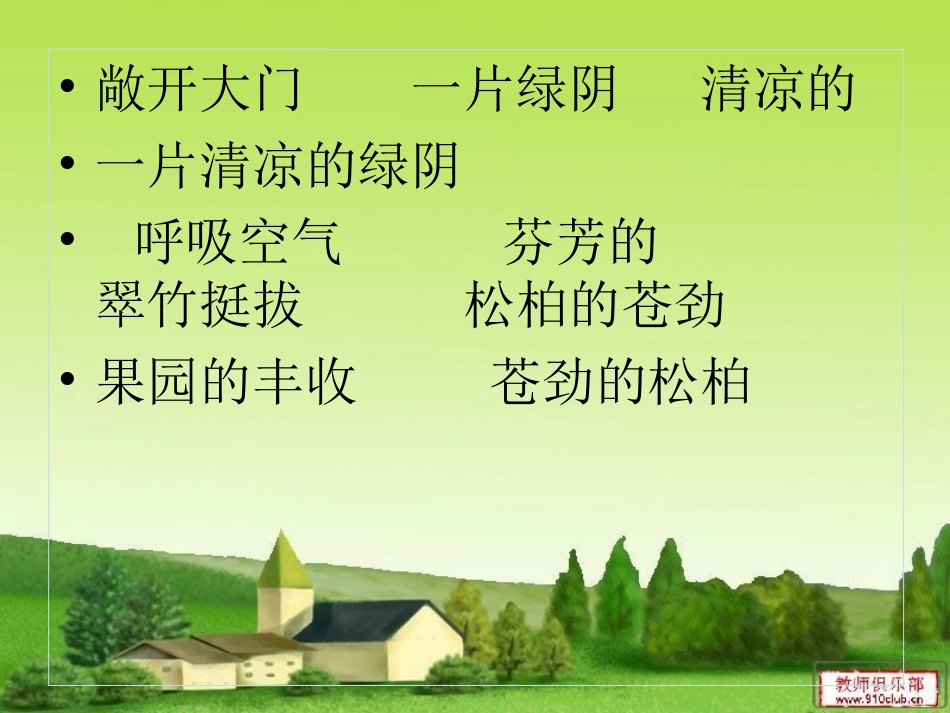 • 敞开大门　　一片绿阴　　清凉的
• 一片清凉的绿阴
• 呼吸空气　　　芬芳的
翠竹挺拔　　　松柏的苍劲
• 果园的丰收　　苍劲的松柏

教师俱乐部
www.910club.cn